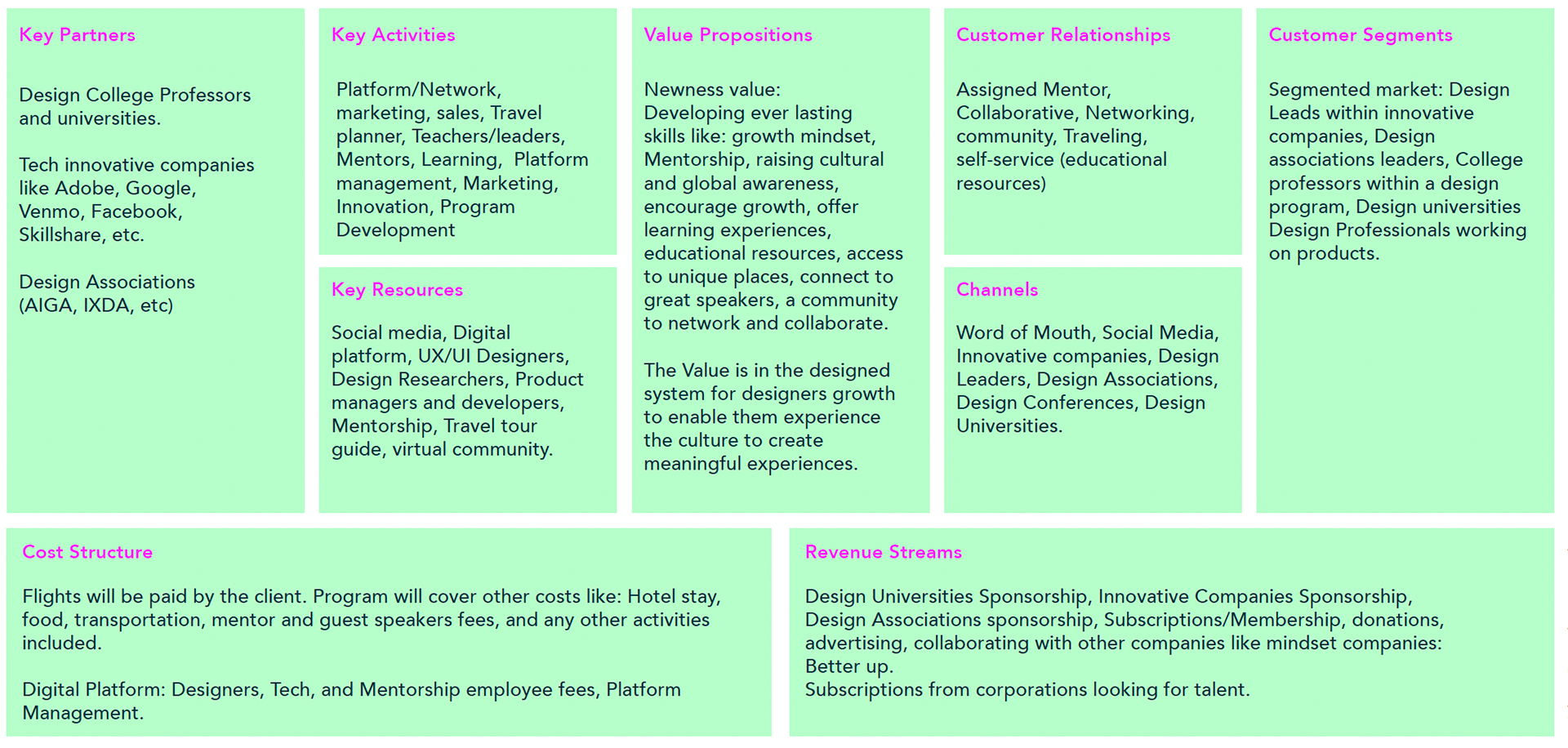 Key Partners

Design College Professors and universities.

Tech innovative companies like Adobe, Google, Venmo, Facebook, Skillshare, etc.

Design Associations (AIGA, IXDA, etc)

Key Activities

Platform/Network, marketing, sales, Travel planner, Teachers/leaders, Mentors, Learning, Platform management, Marketing, Innovation, Program Development

Key Resources

Social media, Digital platform, UX/UI Designers, Design Researchers, Product managers and developers, Mentorship, Travel tour guide, virtual community.

Value Propositions

Newness value: Developing ever lasting skills like: growth mindset, Mentorship, raising cultural and global awareness, encourage growth, offer learning experiences, educational resources, access to unique places, connect to great speakers, a community to network and collaborate.

The Value is in the designed system for designers growth to enable them experience the culture to create meaningful experiences.

Customer Relationships

Assigned Mentor, Collaborative, Networking, community, Traveling, self-service (educational resources)

Channels

Word of Mouth, Social Media, Innovative companies, Design Leaders, Design Associations, Design Conferences, Design Universities.

Customer Segments

Segmented market: Design Leads within innovative companies, Design associations leaders, College professors within a design program, Design universities Design Professionals working on products.

Cost Structure

Flights will be paid by the client. Program will cover other costs like: Hotel stay, food, transportation, mentor and guest speakers fees, and any other activities included.

Digital Platform: Designers, Tech, and Mentorship employee fees, Platform Management.

Revenue Streams

Design Universities Sponsorship, Innovative Companies Sponsorship, Design Associations sponsorship, Subscriptions/Membership, donations, advertising, collaborating with other companies like mindset companies: Better up.
Subscriptions from corporations looking for talent.